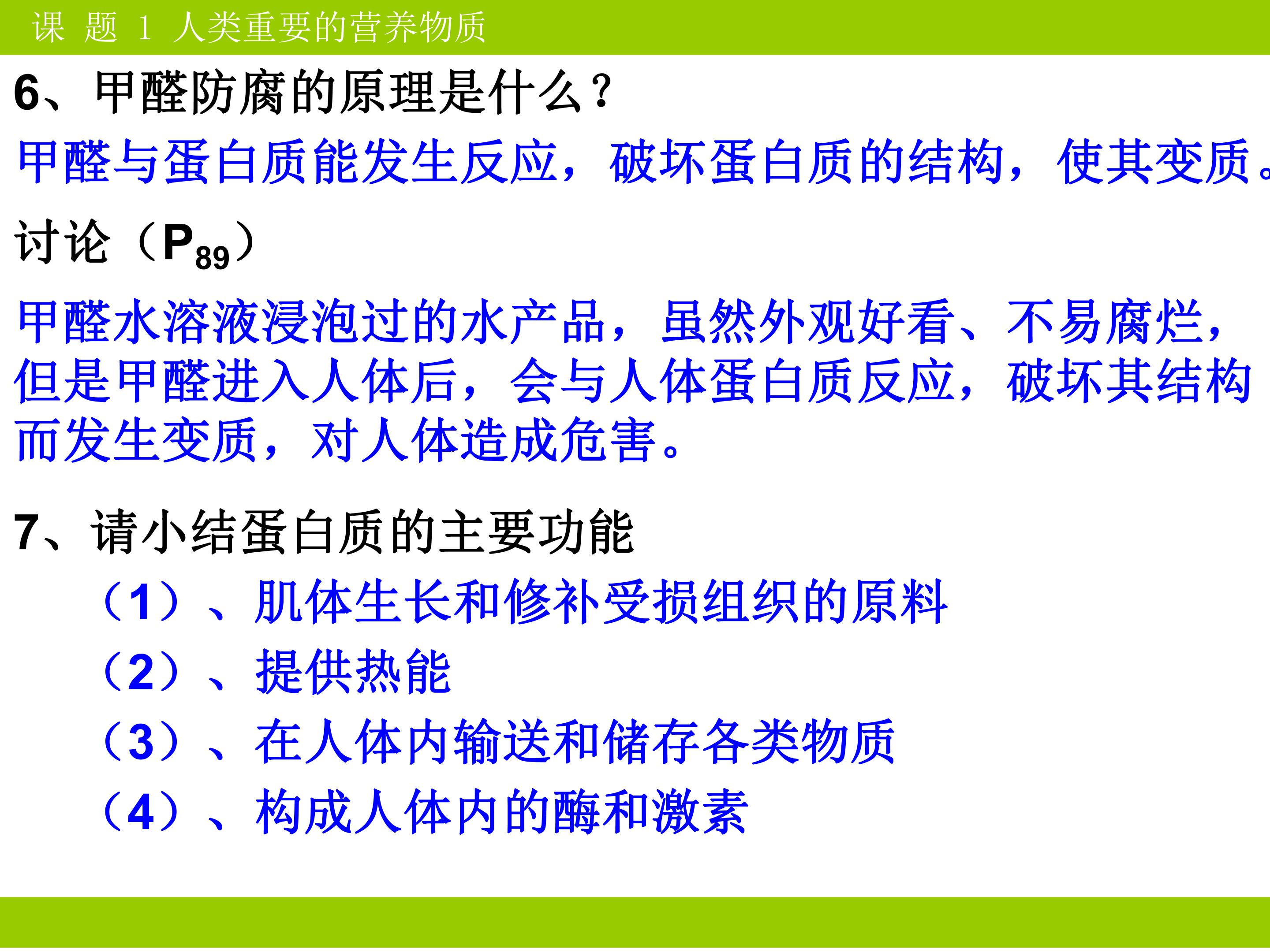 课 题 1 人类重要的营养物质

6、甲醛防腐的原理是什么？

甲醛与蛋白质能发生反应，破坏蛋白质的结构，使其变质。

讨论（$P_{89}$）

甲醛水溶液浸泡过的水产品，虽然外观好看、不易腐烂，但是甲醛进入人体后，会与人体蛋白质反应，破坏其结构而发生变质，对人体造成危害。

7、请小结蛋白质的主要功能

（1）、肌体生长和修补受损组织的原料

（2）、提供热能

（3）、在人体内输送和储存各类物质

（4）、构成人体内的酶和激素